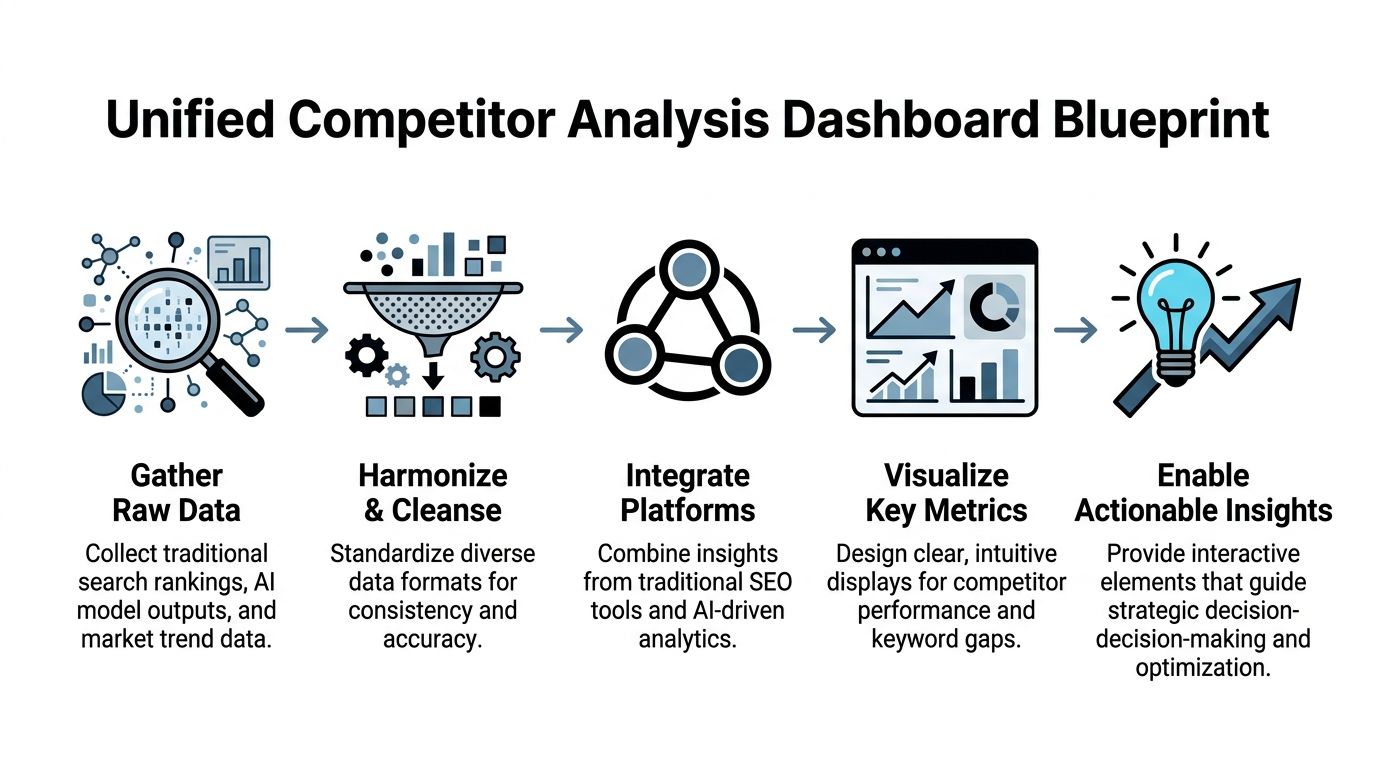 Unified Competitor Analysis Dashboard Blueprint

Gather Raw Data

Collect traditional search rankings, AI model outputs, and market trend data.

Harmonize & Cleanse

Standardize diverse data formats for consistency and accuracy.

Integrate Platforms

Combine insights from traditional SEO tools and AI-driven analytics.

Visualize Key Metrics

Design clear, intuitive displays for competitor performance and keyword gaps.

Enable Actionable Insights

Provide interactive elements that guide strategic decision-decision-making and optimization.